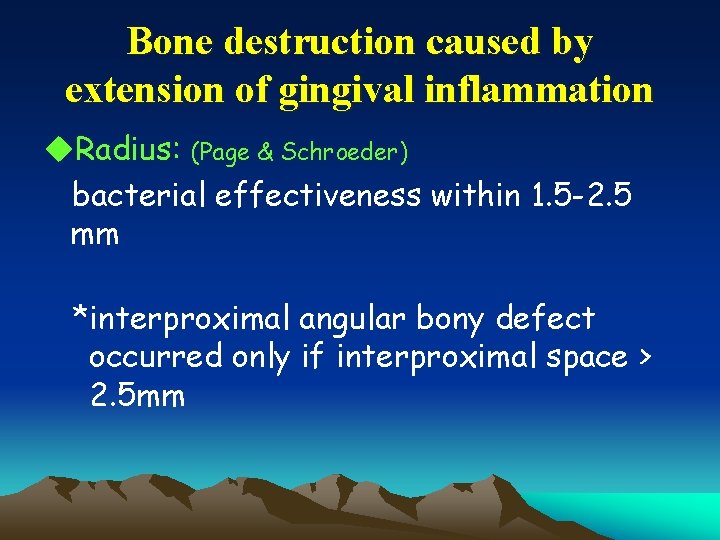 Bone destruction caused by extension of gingival inflammation

◆Radius: (Page & Schroeder)

bacterial effectiveness within 1.5-2.5 mm

*interproximal angular bony defect occurred only if interproximal space > 2.5mm